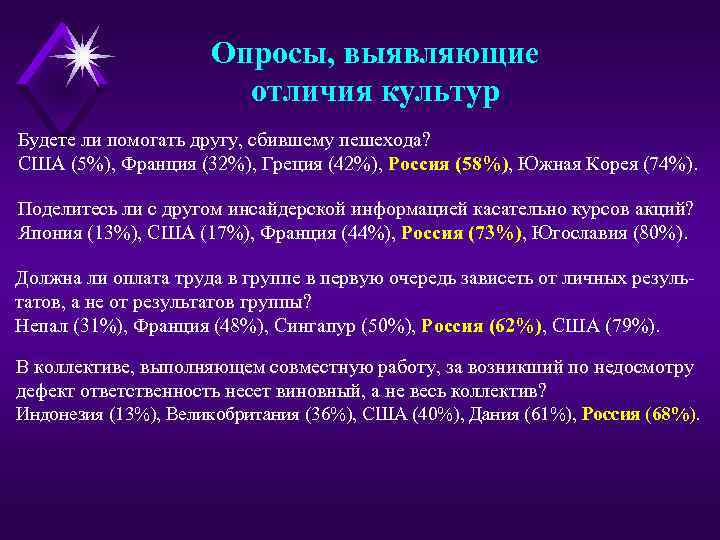 Опросы, выявляющие отличия культур

Будете ли помогать другу, сбившему пешехода?
США (5%), Франция (32%), Греция (42%), Россия (58%), Южная Корея (74%).

Поделитесь ли с другом инсайдерской информацией касательно курсов акций?
Япония (13%), США (17%), Франция (44%), Россия (73%), Югославия (80%).

Должна ли оплата труда в группе в первую очередь зависеть от личных результатов, а не от результатов группы?
Непал (31%), Франция (48%), Сингапур (50%), Россия (62%), США (79%).

В коллективе, выполняющем совместную работу, за возникший по недосмотру дефект ответственность несет виновный, а не весь коллектив?
Индонезия (13%), Великобритания (36%), США (40%), Дания (61%), Россия (68%).